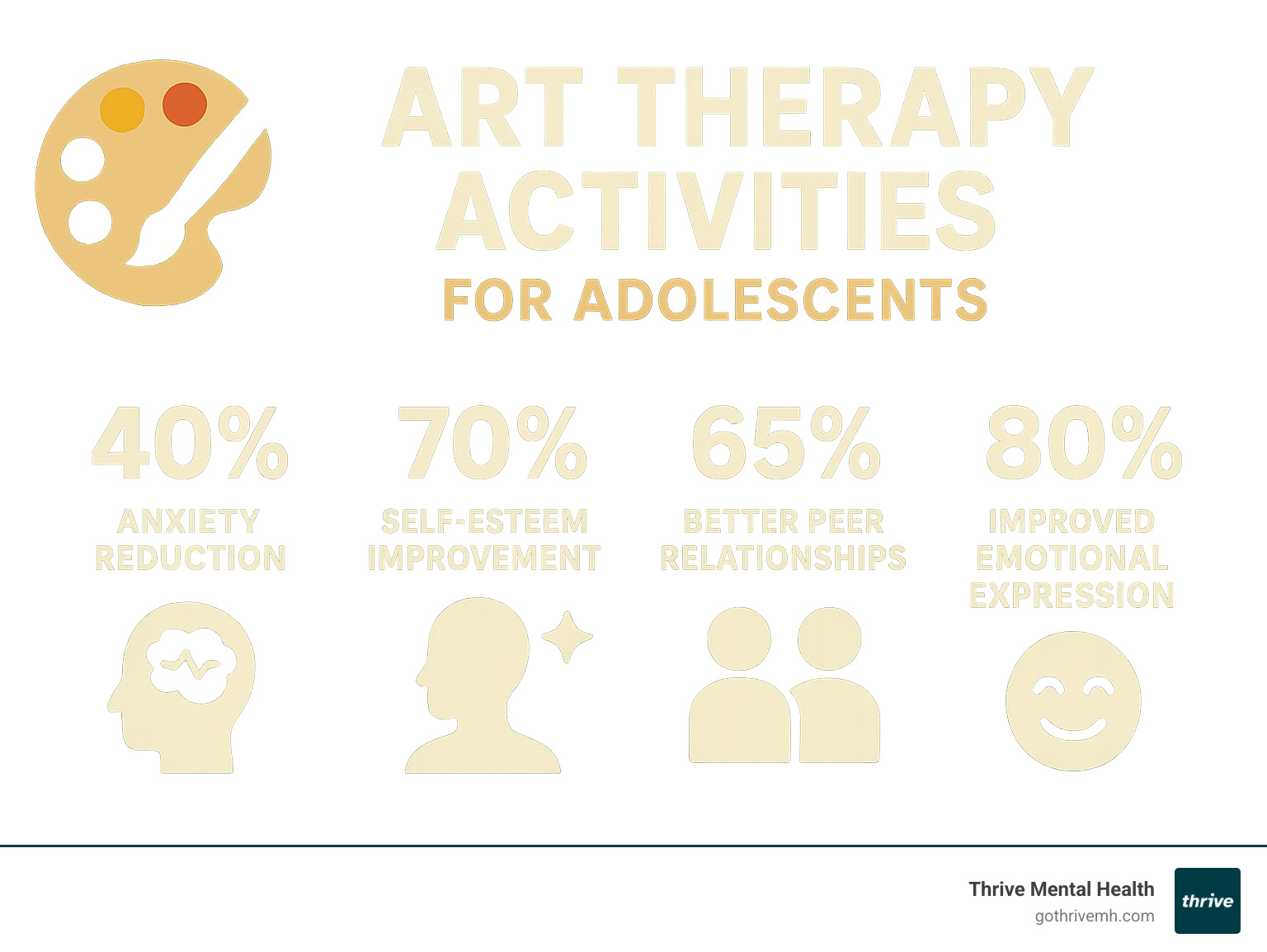 ART THERAPY ACTIVITIES
FOR ADOLESCENTS

40%
ANXIETY REDUCTION

70%
SELF-ESTEEM IMPROVEMENT

65%
BETTER PEER RELATIONSHIPS

80%
IMPROVED EMOTIONAL EXPRESSION

Thrive Mental Health
gothrivemh.com
thrive